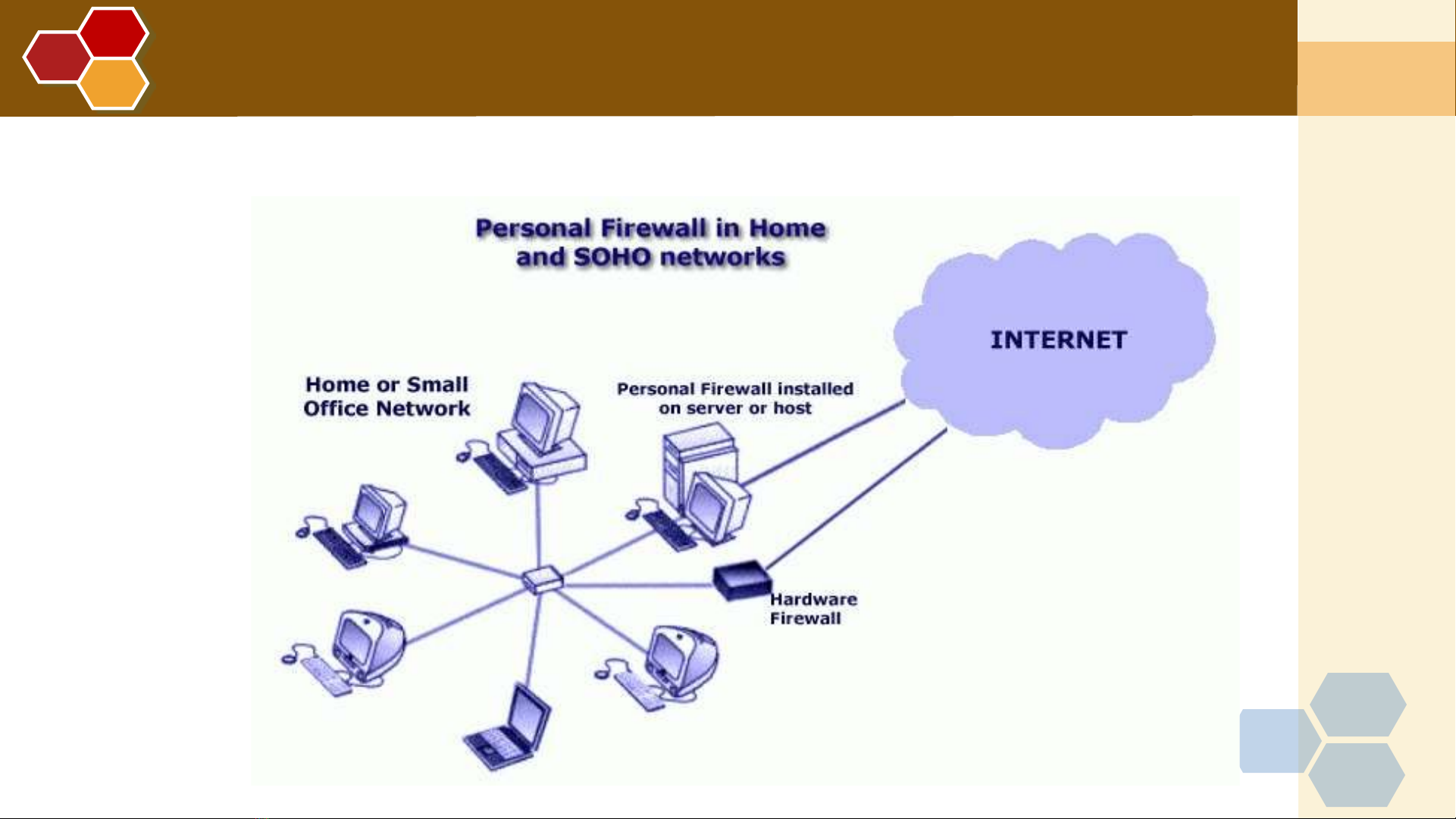 Personal Firewall in Home and SOHO networks

INTERNET

Home or Small Office Network

Personal Firewall installed on server or host

Hardware Firewall